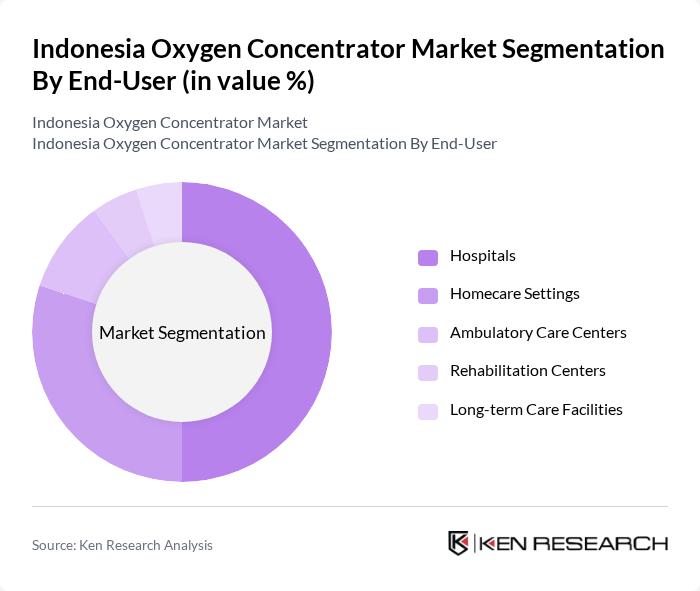 Indonesia Oxygen Concentrator Market Segmentation By End-User (in value %)

Indonesia Oxygen Concentrator Market
Indonesia Oxygen Concentrator Market Segmentation By End-User

Market Segmentation

Hospitals
Homecare Settings
Ambulatory Care Centers
Rehabilitation Centers
Long-term Care Facilities

Source: Ken Research Analysis

KEN RESEARCH